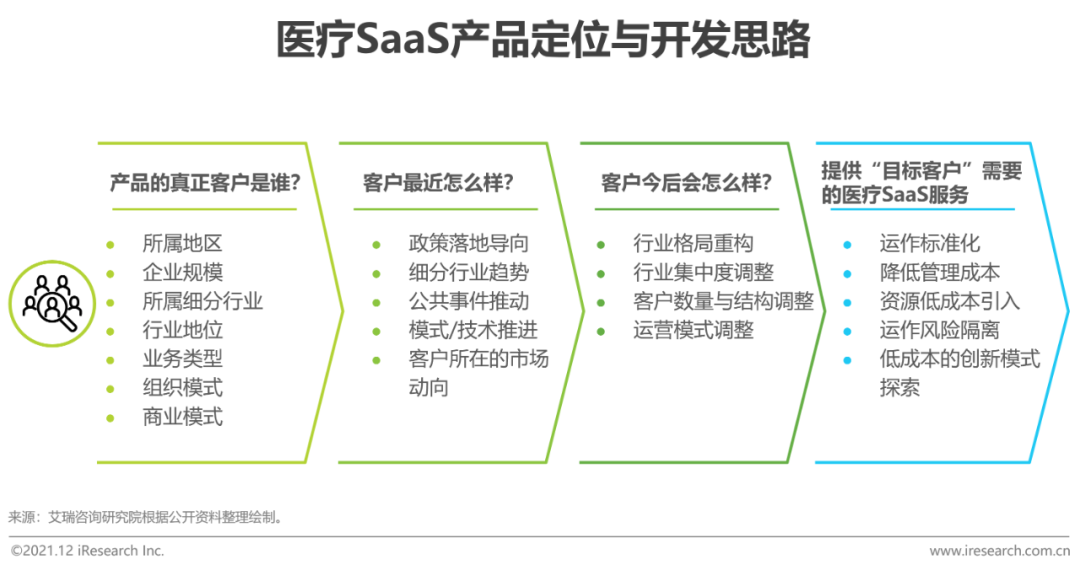 医疗SaaS产品定位与开发思路

产品的真正客户是谁？

- 所属地区
- 企业规模
- 所属细分行业
- 行业地位
- 业务类型
- 组织模式
- 商业模式

客户最近怎么样？

- 政策落地导向
- 细分行业趋势
- 公共事件推动
- 模式/技术推进
- 客户所在的市场动向

客户今后会怎么样？

- 行业格局重构
- 行业集中度调整
- 客户数量与结构调整
- 运营模式调整

提供“目标客户”需要的医疗SaaS服务

- 运作标准化
- 降低管理成本
- 资源低成本引入
- 运作风险隔离
- 低成本的创新模式探索

来源：艾瑞咨询研究院根据公开资料整理绘制。

©2021.12 iResearch Inc.

www.iresearch.com.cn